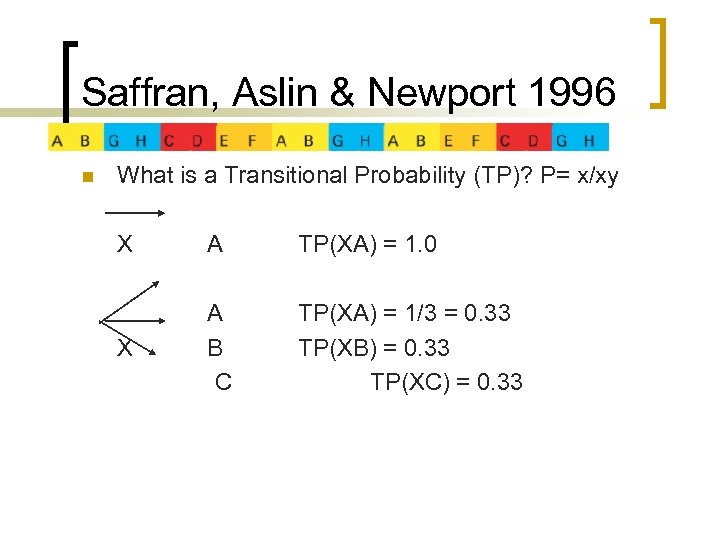 Saffran, Aslin & Newport 1996

A B G H C D E F A B G H A B E F C D G H

What is a Transitional Probability (TP)? P= x/xy

X A TP(XA) = 1.0

A TP(XA) = 1/3 = 0.33
X B TP(XB) = 0.33
C TP(XC) = 0.33